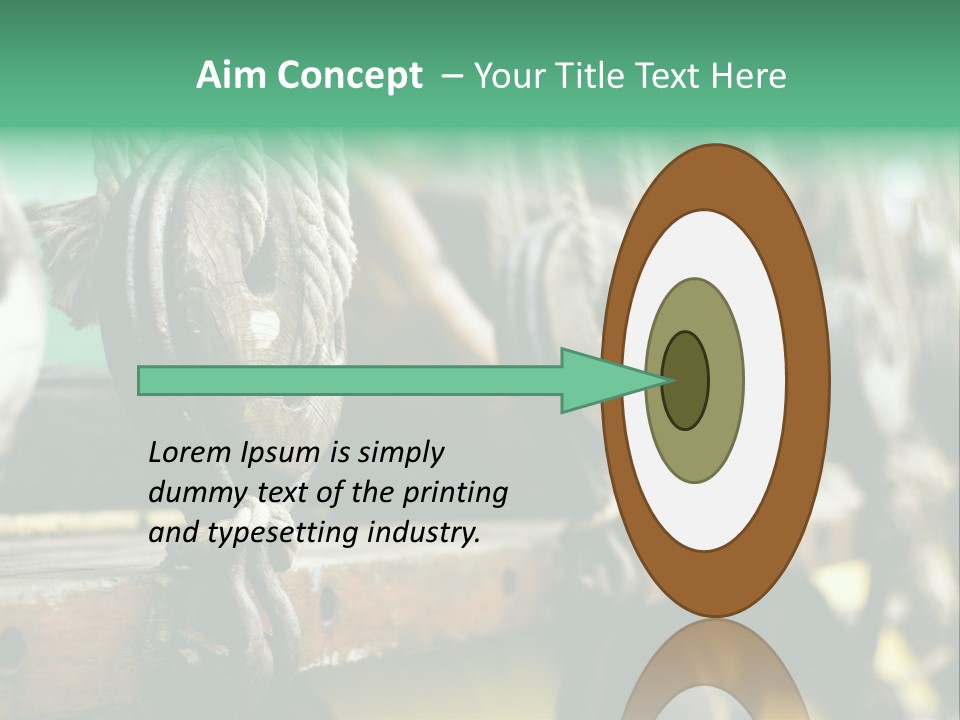 Aim Concept – Your Title Text Here

Lorem Ipsum is simply dummy text of the printing and typesetting industry.